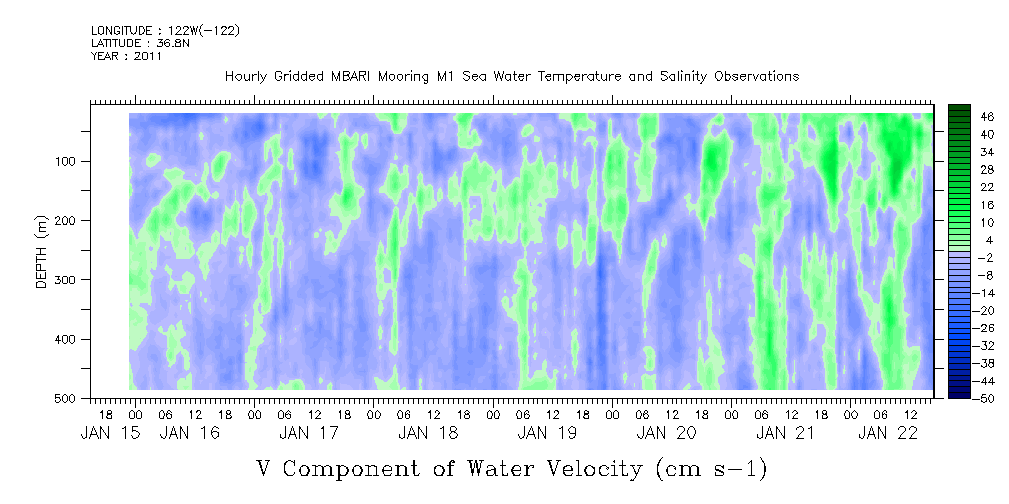 LONGITUDE : 122W(-122)
LATITUDE : 36.8N
YEAR : 2011

Hourly Gridded MBARI Mooring M1 Sea Water Temperature and Salinity Observations

DEPTH (m)

100
200
300
400
500

46
40
34
28
22
16
10
4
-2
-8
-14
-20
-26
-32
-38
-44
-50

18 00 06 12 18 00 06 12 18 00 06 12 18 00 06 12 18 00 06 12 18 00 06 12 18 00 06 12 18 00 06 12

JAN 15 JAN 16 JAN 17 JAN 18 JAN 19 JAN 20 JAN 21 JAN 22

V Component of Water Velocity (cm s-1)